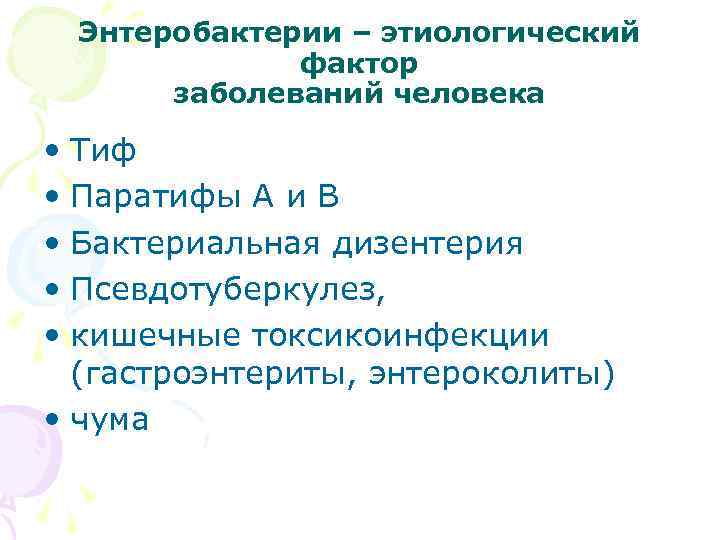 Энтеробактерии – этиологический фактор заболеваний человека

• Тиф
• Паратифы А и В
• Бактериальная дизентерия
• Псевдотуберкулез,
• кишечные токсикоинфекции (гастроэнтериты, энтероколиты)
• чума